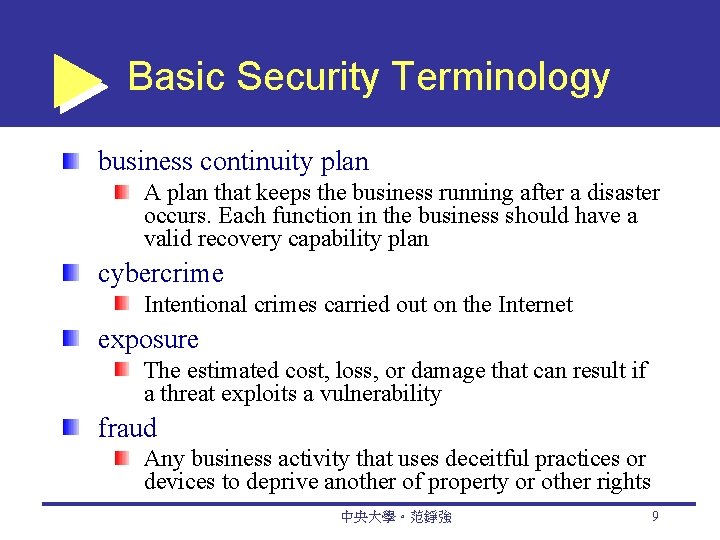 Basic Security Terminology

business continuity plan

A plan that keeps the business running after a disaster occurs. Each function in the business should have a valid recovery capability plan

cybercrime

Intentional crimes carried out on the Internet

exposure

The estimated cost, loss, or damage that can result if a threat exploits a vulnerability

fraud

Any business activity that uses deceitful practices or devices to deprive another of property or other rights

中央大學。范錚強

9